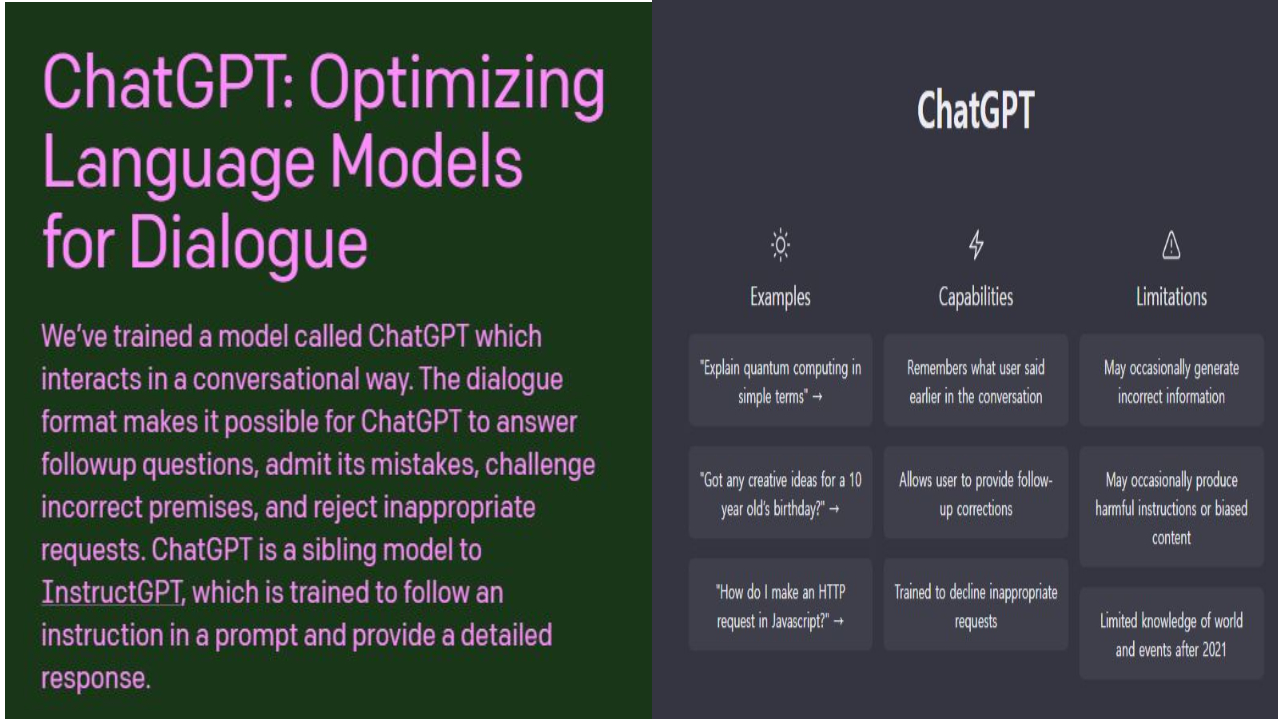 ChatGPT: Optimizing Language Models for Dialogue

We've trained a model called ChatGPT which interacts in a conversational way. The dialogue format makes it possible for ChatGPT to answer followup questions, admit its mistakes, challenge incorrect premises, and reject inappropriate requests. ChatGPT is a sibling model to InstructGPT, which is trained to follow an instruction in a prompt and provide a detailed response.

ChatGPT

Examples

"Explain quantum computing in simple terms" →

"Got any creative ideas for a 10 year old's birthday?" →

"How do I make an HTTP request in Javascript?" →

Capabilities

Remembers what user said earlier in the conversation

Allows user to provide follow-up corrections

Trained to decline inappropriate requests

Limitations

May occasionally generate incorrect information

May occasionally produce harmful instructions or biased content

Limited knowledge of world and events after 2021